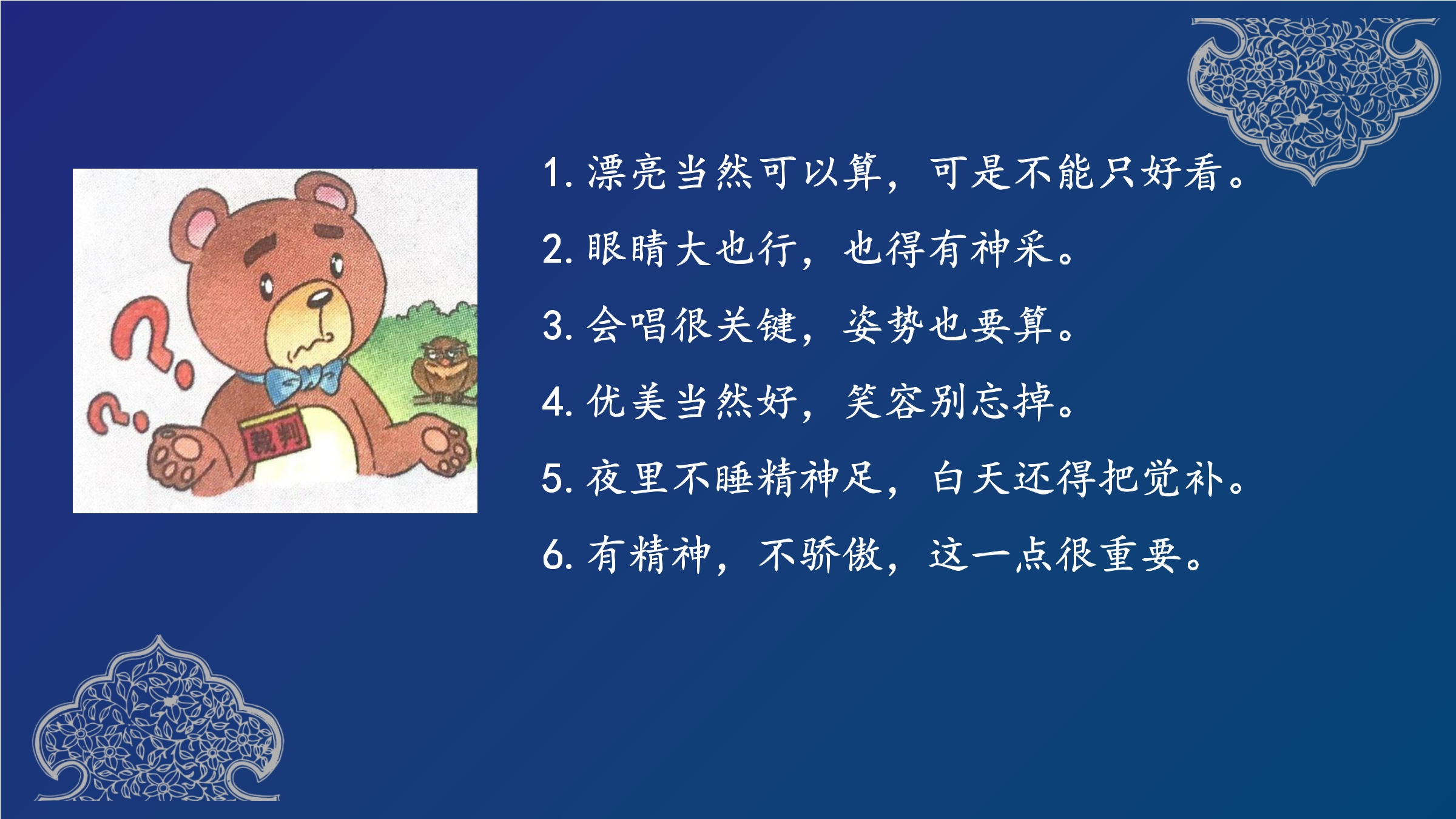 裁判

1.漂亮当然可以算，可是不能只好看。

2.眼睛大也行，也得有神采。

3.会唱很关键，姿势也要算。

4.优美当然好，笑容别忘掉。

5.夜里不睡精神足，白天还得把觉补。

6.有精神，不骄傲，这一点很重要。